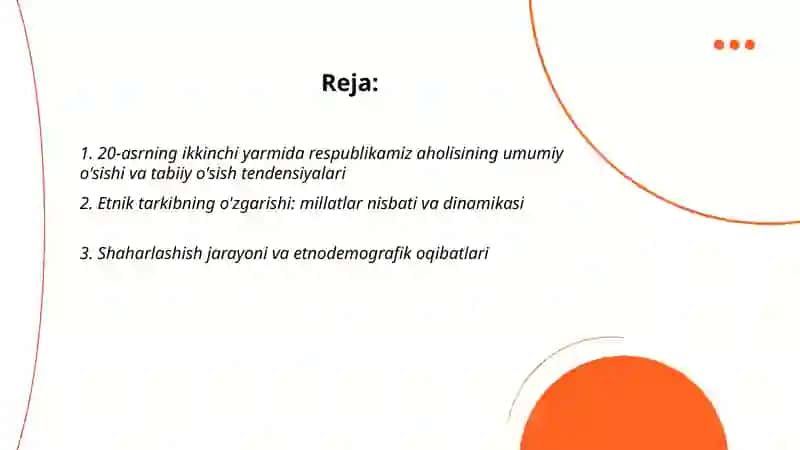 Reja:

1. 20-asrning ikkinchi yarmida respublikamiz aholisining umumiy o'sishi va tabiiy o'sish tendensiyalari

2. Etnik tarkibning o'zgarishi: millatlar nisbati va dinamikasi

3. Shaharlashish jarayoni va etnodemografik oqibatlari